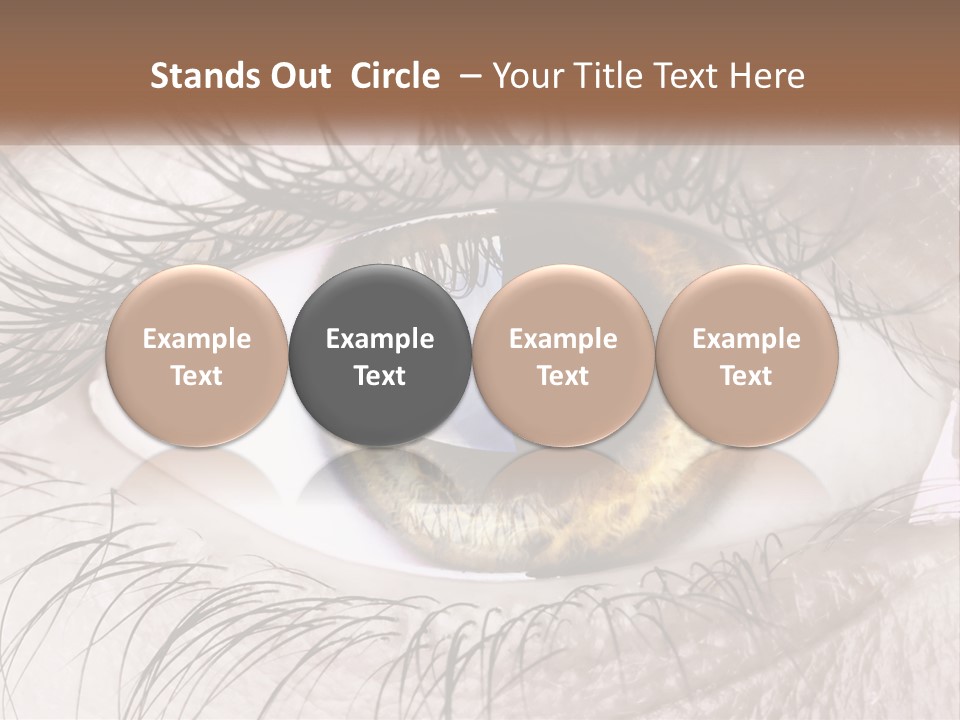 Stands Out  Circle  – Your Title Text Here

Example Text

Example Text

Example Text

Example Text